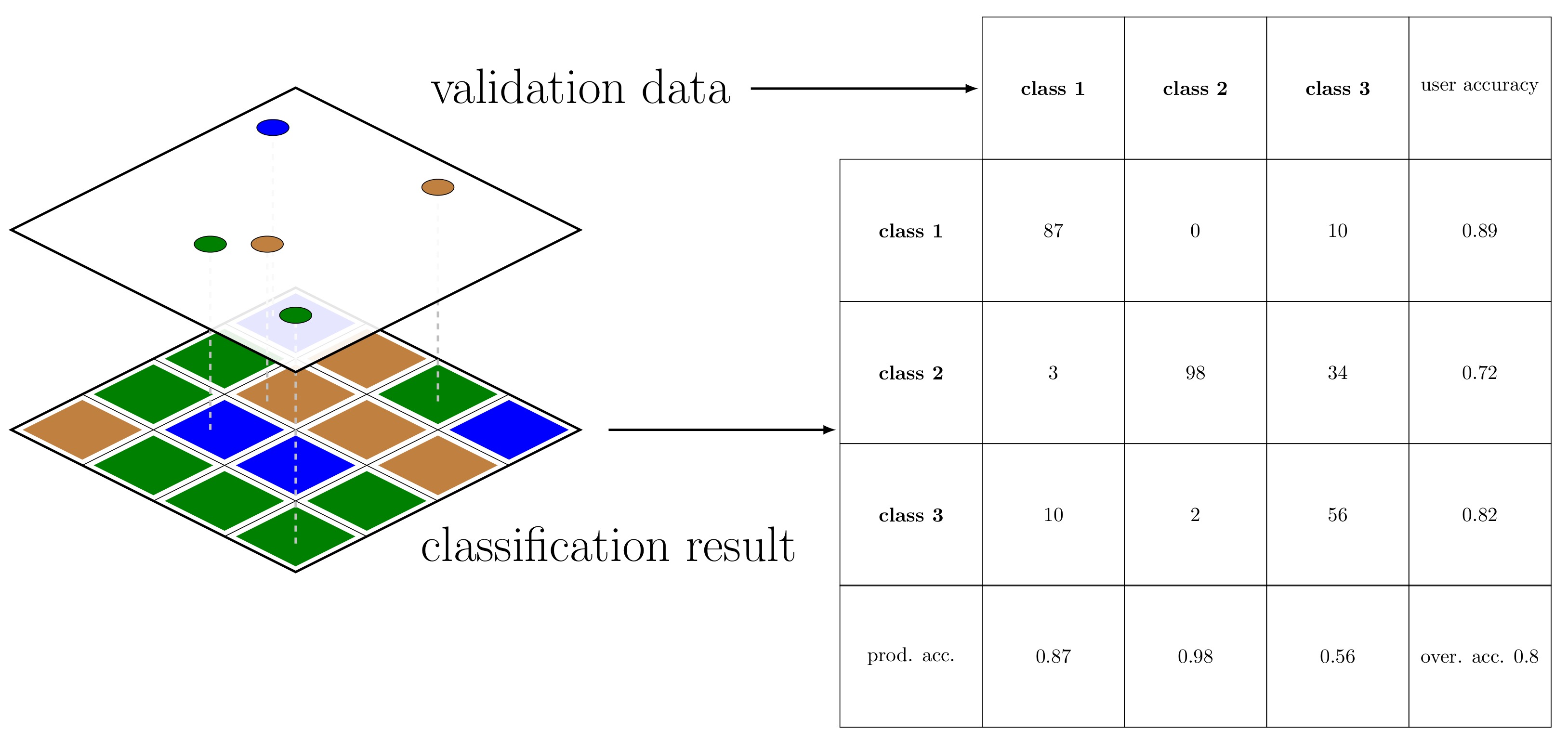 validation data

classification result

|  | class 1 | class 2 | class 3 | user accuracy |
|---|---|---|---|---|
| class 1 | 87 | 0 | 10 | 0.89 |
| class 2 | 3 | 98 | 34 | 0.72 |
| class 3 | 10 | 2 | 56 | 0.82 |
| prod. acc. | 0.87 | 0.98 | 0.56 | over. acc. 0.8 |